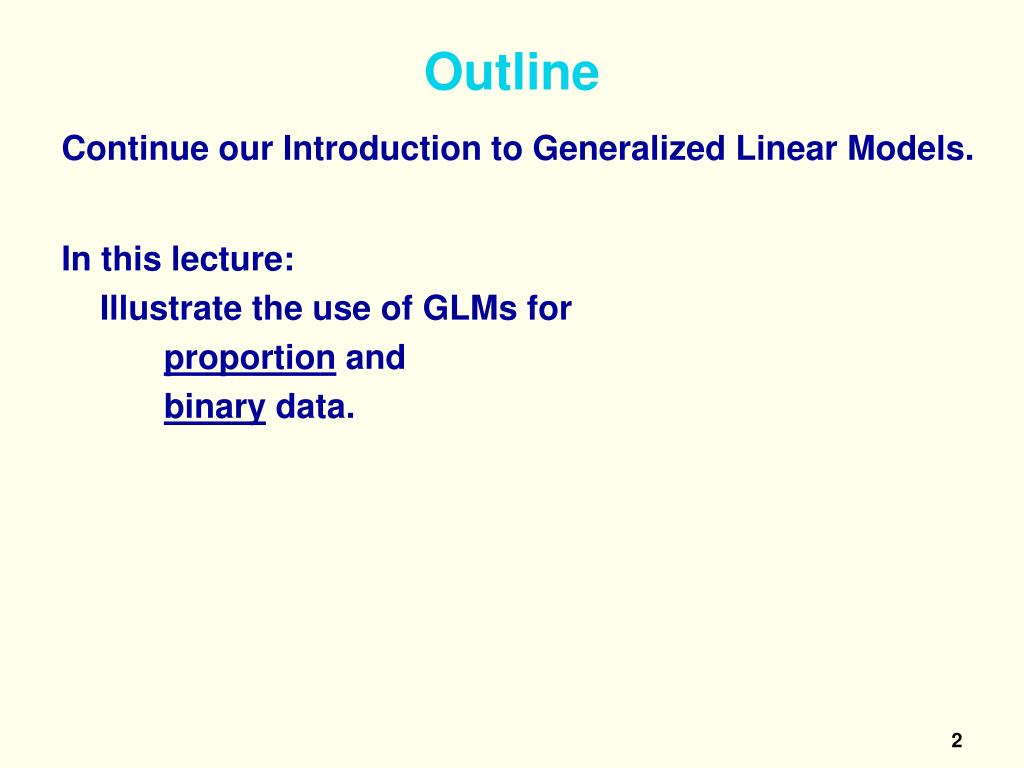 Outline

Continue our Introduction to Generalized Linear Models.

In this lecture:
Illustrate the use of GLMs for
proportion and
binary data.

2